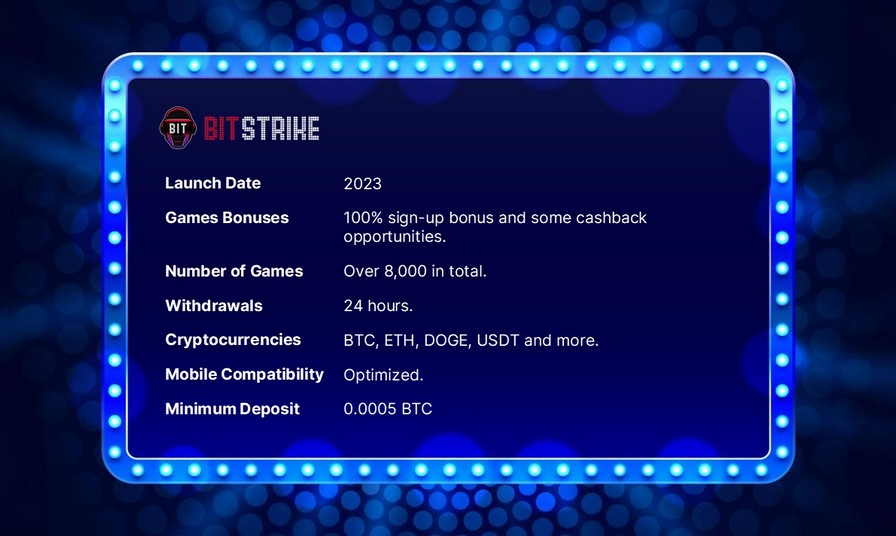 BIT BITSTRIKE

| | |
|---|---|
| Launch Date | 2023 |
| Games Bonuses | 100% sign-up bonus and some cashback opportunities. |
| Number of Games | Over 8,000 in total. |
| Withdrawals | 24 hours. |
| Cryptocurrencies | BTC, ETH, DOGE, USDT and more. |
| Mobile Compatibility | Optimized. |
| Minimum Deposit | 0.0005 BTC |